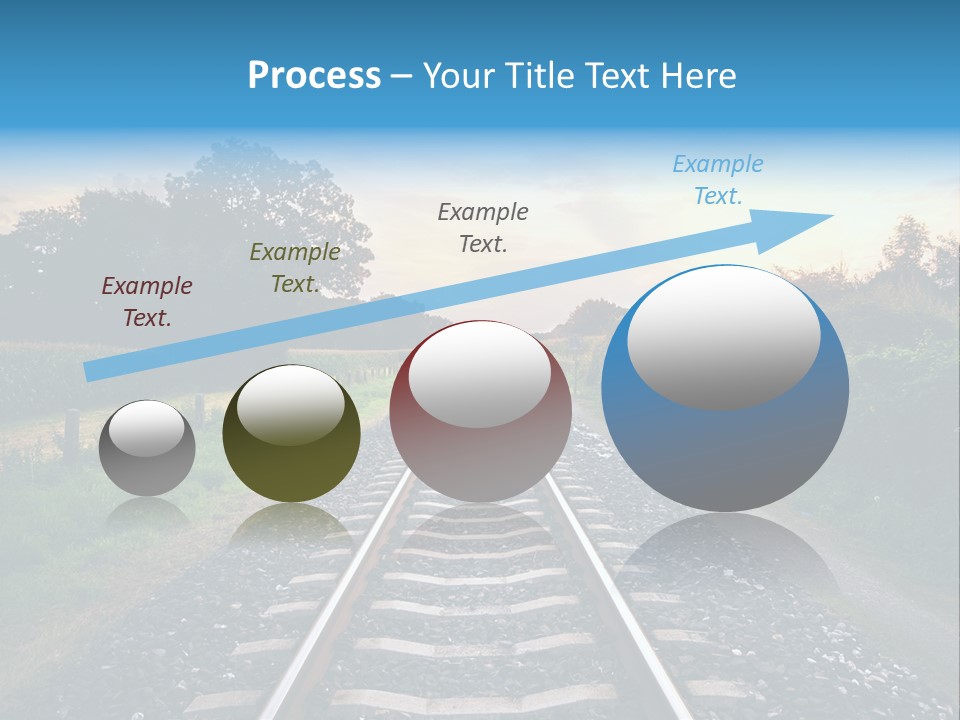 Process – Your Title Text Here

Example Text.

Example Text.

Example Text.

Example Text.